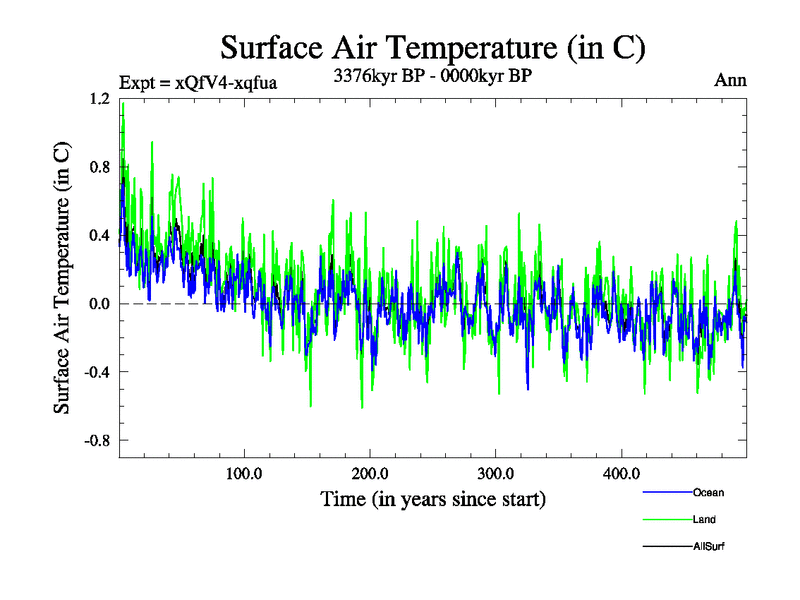 Surface Air Temperature (in C)

Expt = xQfV4-xqfua

3376kyr BP - 0000kyr BP

Ann

Surface Air Temperature (in C)

1.2
0.8
0.4
0.0
-0.4
-0.8

100.0
200.0
300.0
400.0

Time (in years since start)

Ocean
Land
AllSurf